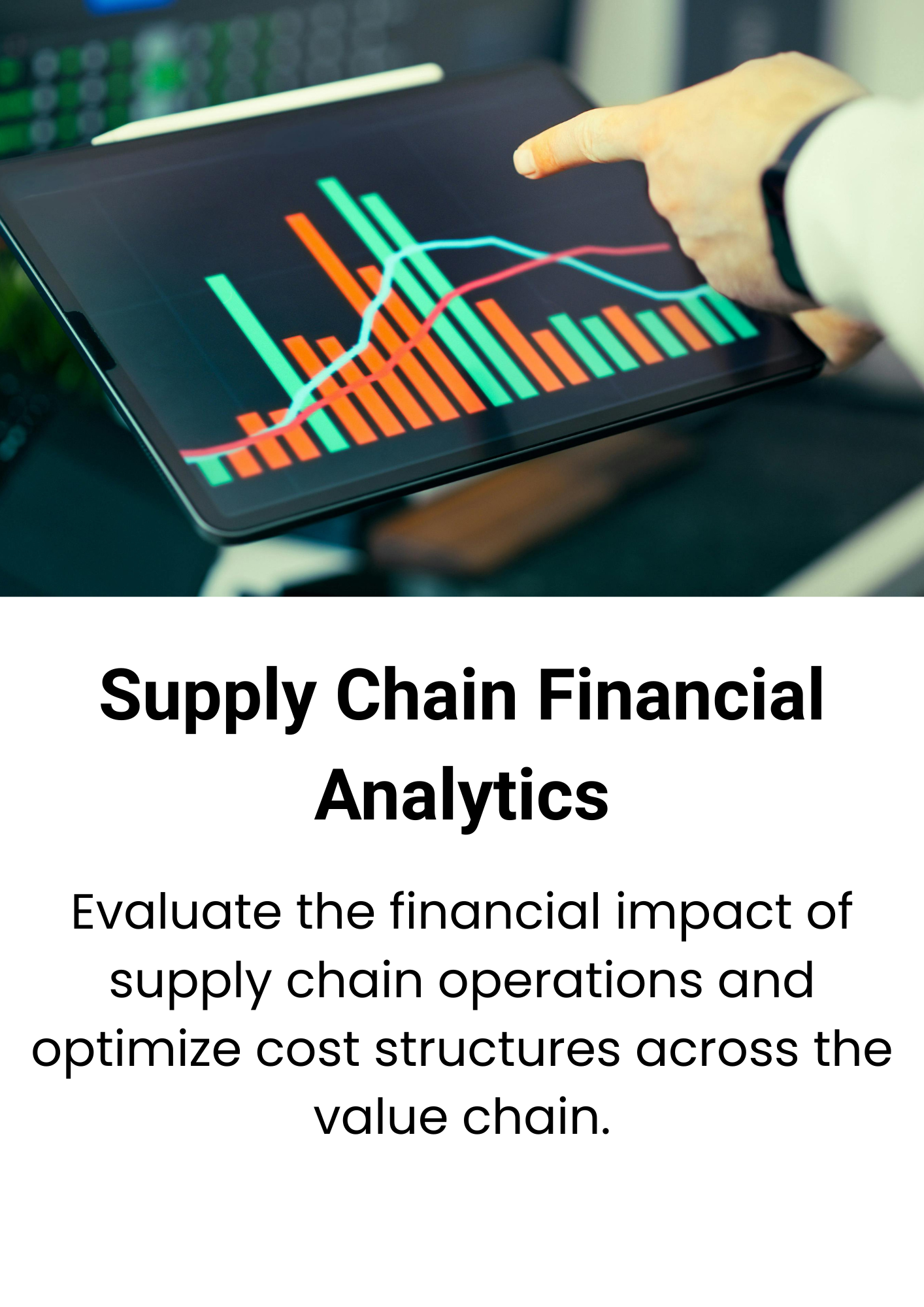 Supply Chain Financial Analytics

Evaluate the financial impact of supply chain operations and optimize cost structures across the value chain.